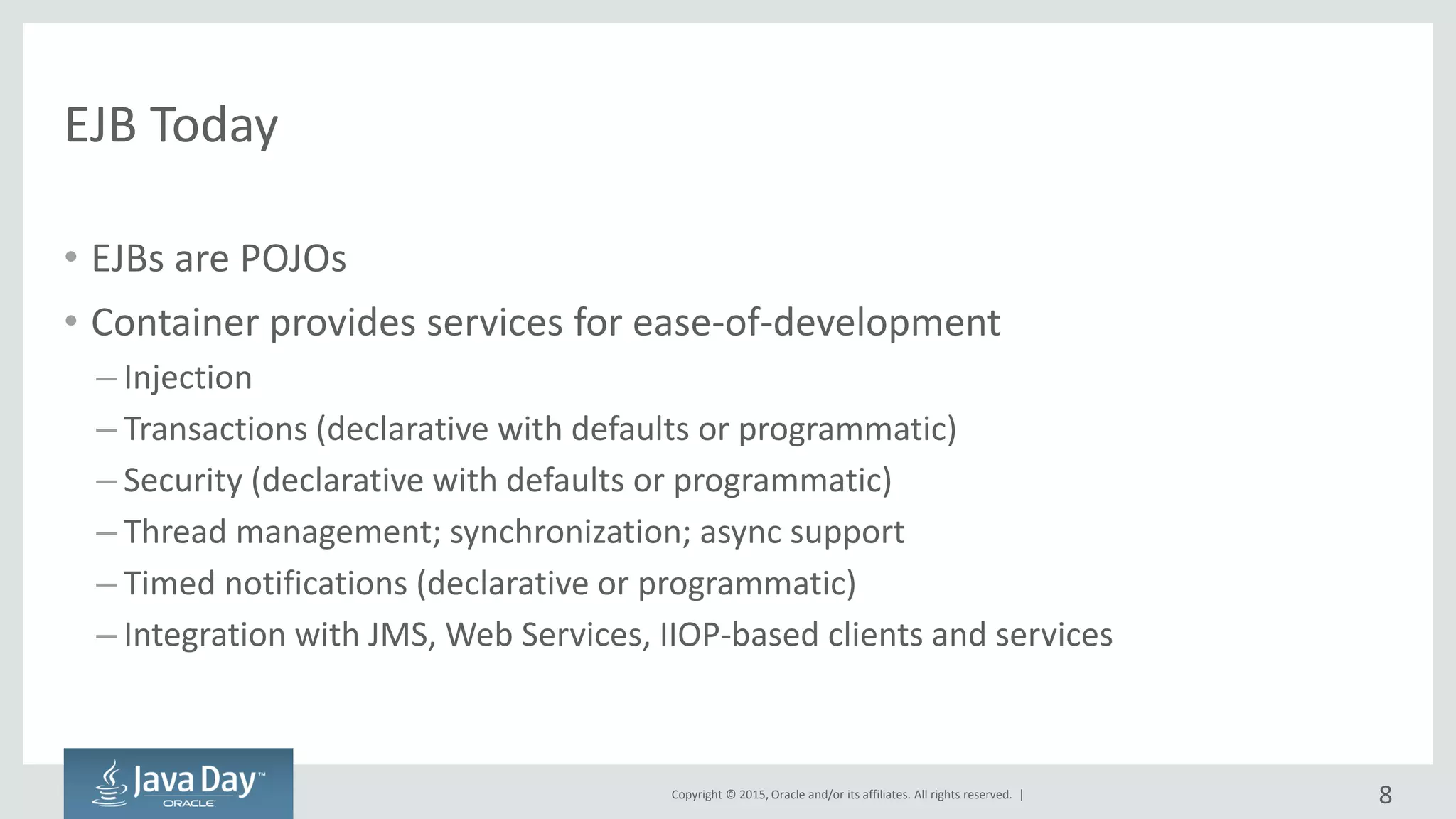 EJB Today

• EJBs are POJOs
• Container provides services for ease-of-development
– Injection
– Transactions (declarative with defaults or programmatic)
– Security (declarative with defaults or programmatic)
– Thread management; synchronization; async support
– Timed notifications (declarative or programmatic)
– Integration with JMS, Web Services, IIOP-based clients and services

Java Day™ ORACLE

Copyright © 2015, Oracle and/or its affiliates. All rights reserved. |

8